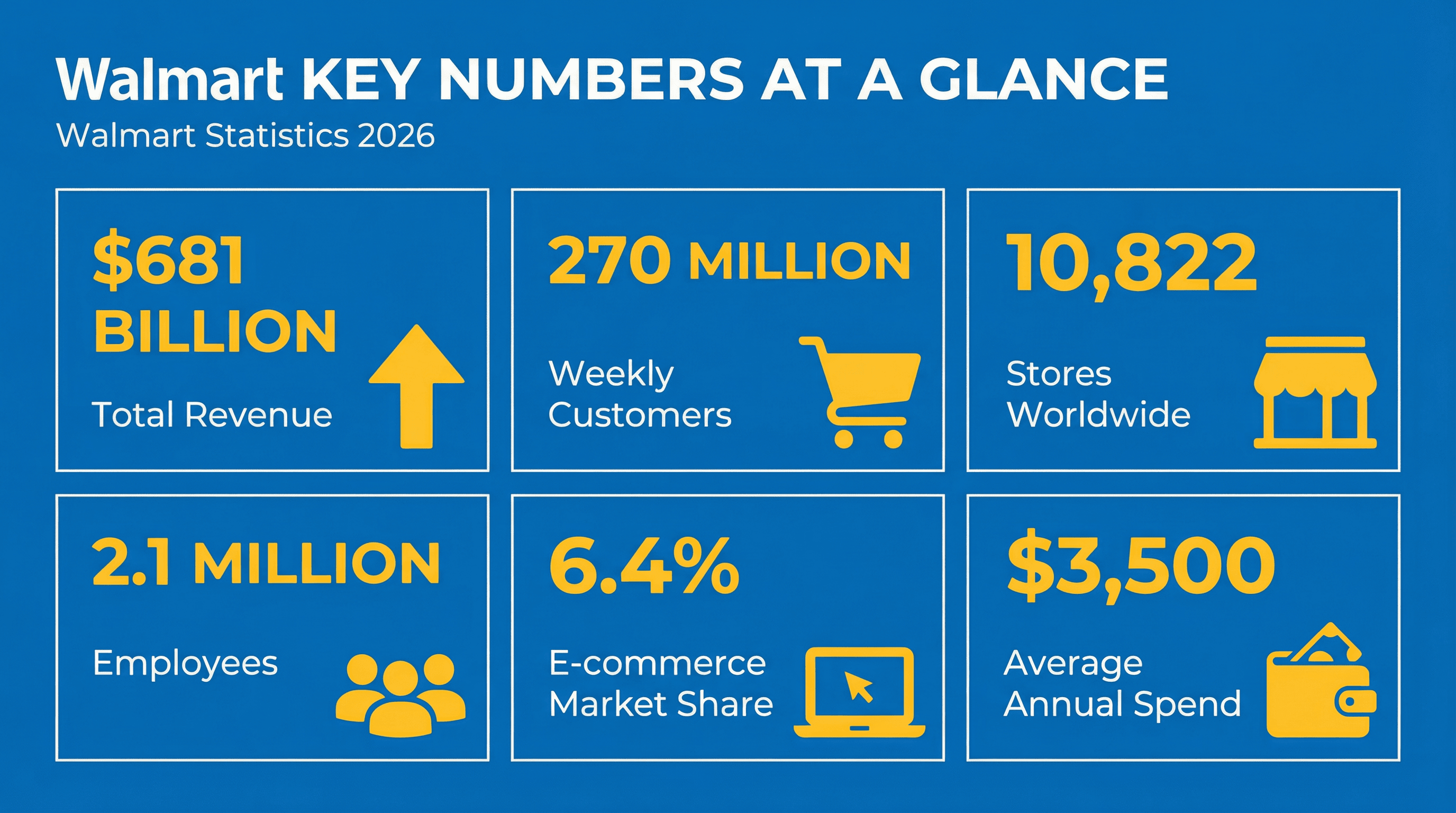 Walmart KEY NUMBERS AT A GLANCE

Walmart Statistics 2026

$681 BILLION

Total Revenue

270 MILLION

Weekly Customers

10,822

Stores Worldwide

2.1 MILLION

Employees

6.4%

E-commerce Market Share

$3,500

Average Annual Spend